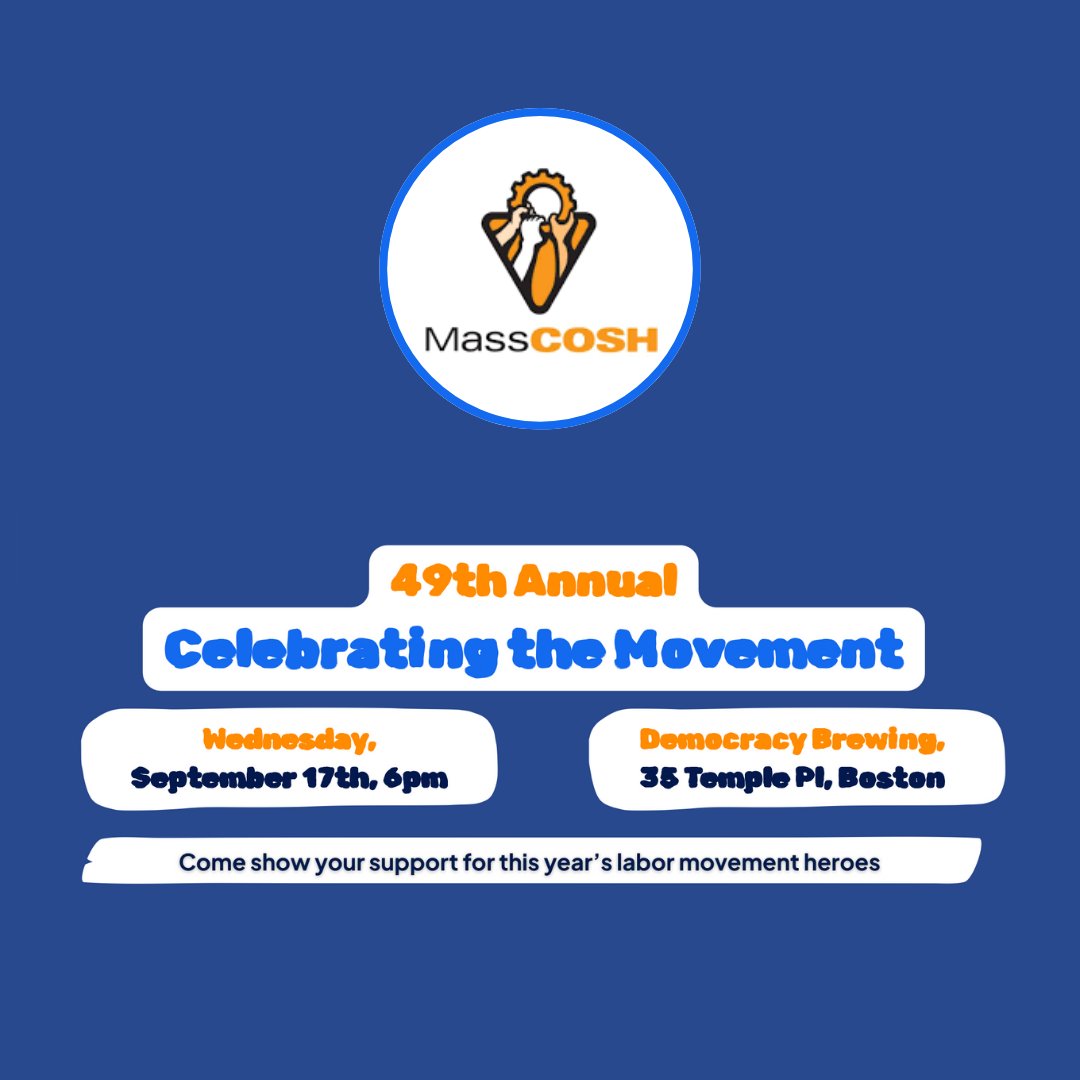 MassCOSH

49th Annual
Celebrating the Movement

Wednesday,
September 17th, 6pm

Democracy Brewing,
35 Temple Pl, Boston

Come show your support for this year's labor movement heroes